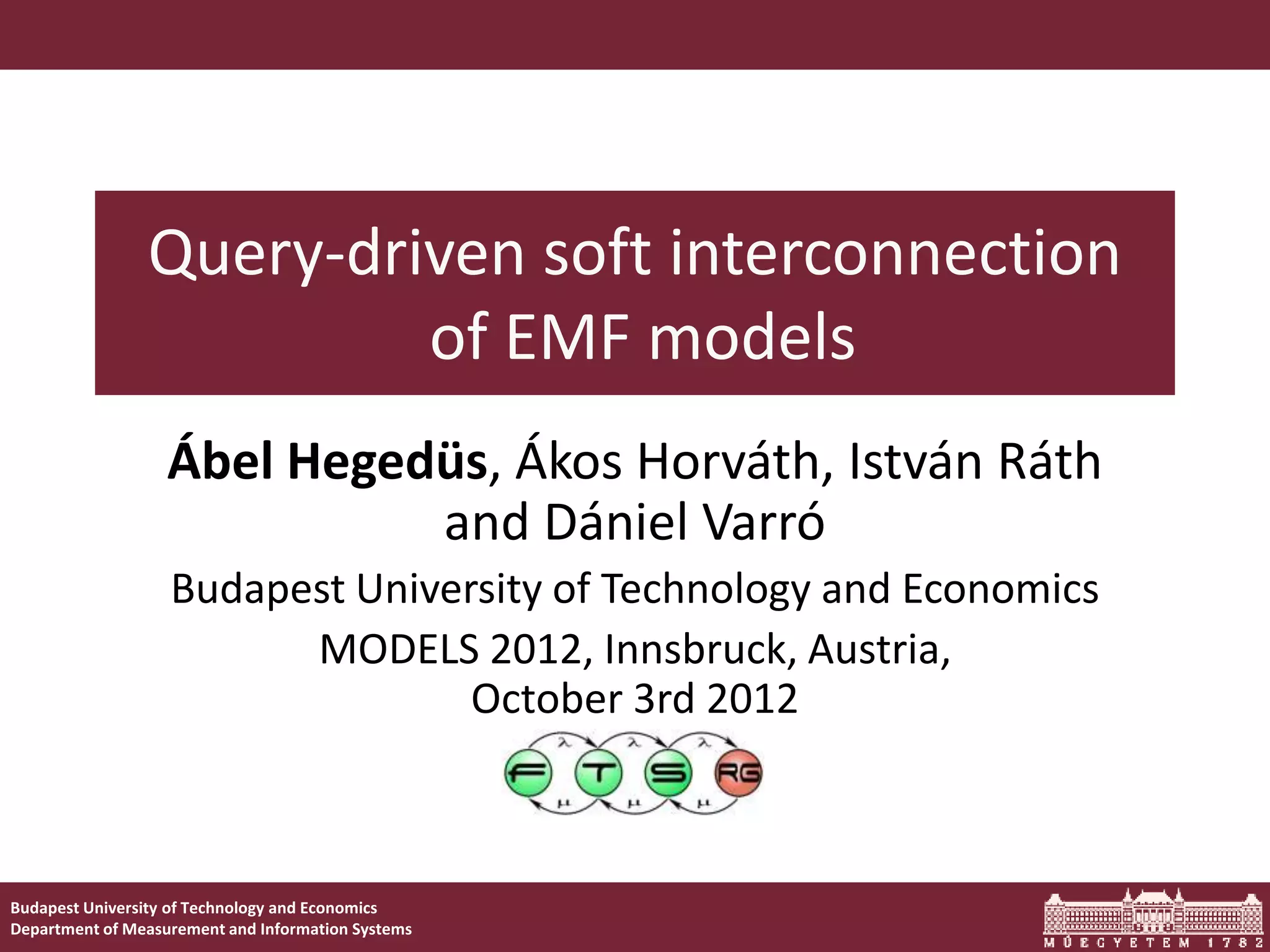 Query-driven soft interconnection of EMF models

Ábel Hegedüs, Ákos Horváth, István Ráth and Dániel Varró

Budapest University of Technology and Economics

MODELS 2012, Innsbruck, Austria, October 3rd 2012

λ λ λ
F T S RG
μ μ μ

Budapest University of Technology and Economics
Department of Measurement and Information Systems

MŰEGYETEM 1782